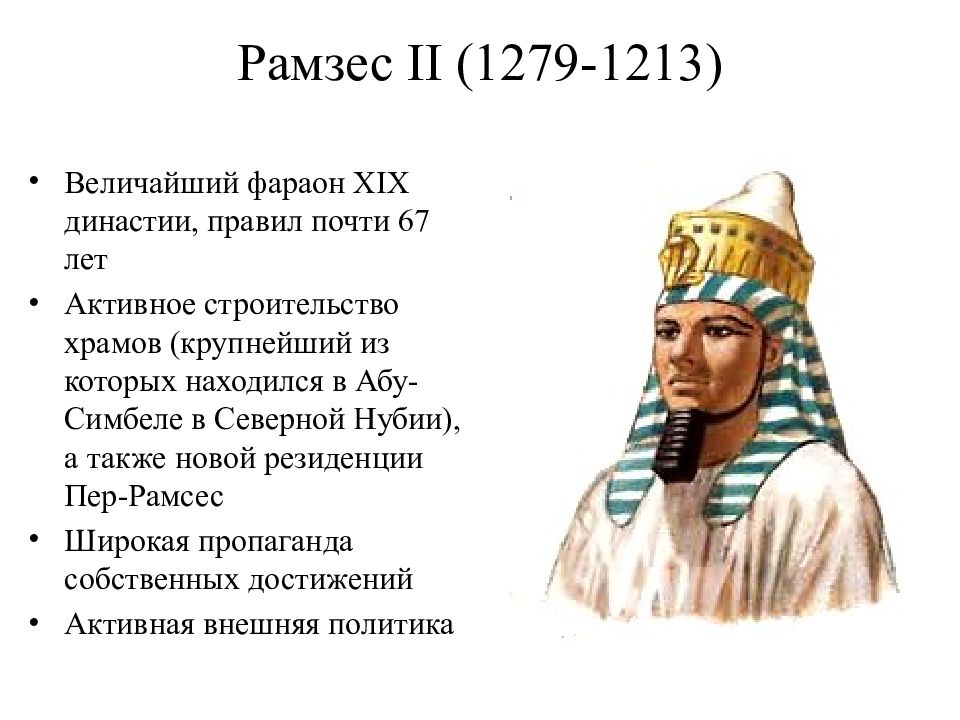 Рамзес II (1279-1213)

• Величайший фараон XIX династии, правил почти 67 лет

• Активное строительство храмов (крупнейший из которых находился в Абу-Симбеле в Северной Нубии), а также новой резиденции Пер-Рамсес

• Широкая пропаганда собственных достижений

• Активная внешняя политика